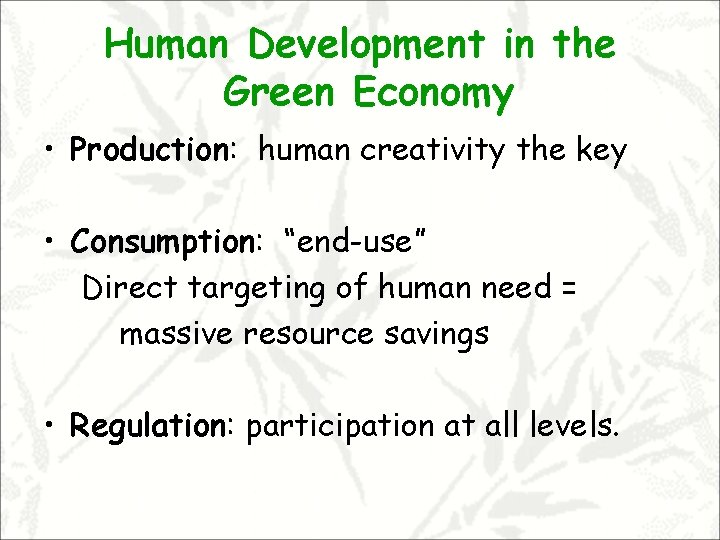 Human Development in the Green Economy

• Production: human creativity the key

• Consumption: “end-use”
Direct targeting of human need = massive resource savings

• Regulation: participation at all levels.